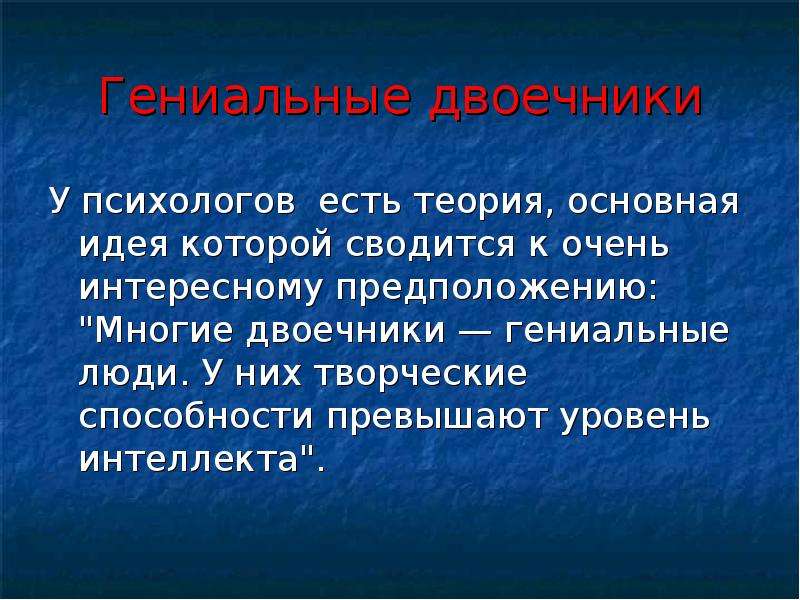 Гениальные двоечники

У психологов  есть теория, основная идея которой сводится к очень интересному предположению: "Многие двоечники — гениальные люди. У них творческие способности превышают уровень интеллекта".